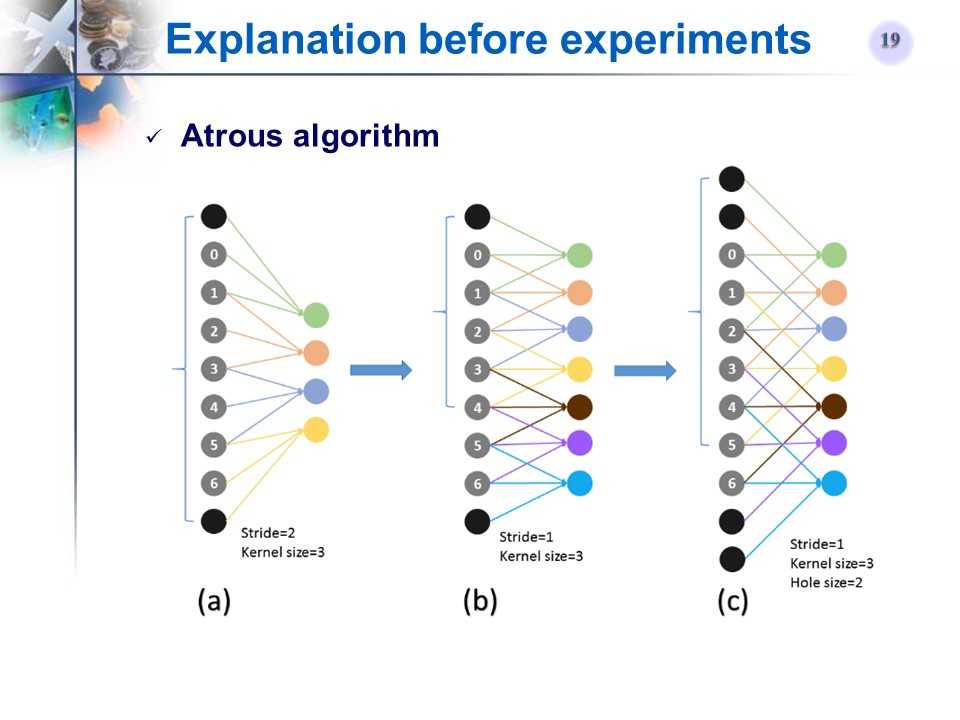 Explanation before experiments

19

✓ Atrous algorithm

0
1
2
3
4
5
6
Stride=2
Kernel size=3
(a)

0
1
2
3
4
5
6
Stride=1
Kernel size=3
(b)

0
1
2
3
4
5
6
Stride=1
Kernel size=3
Hole size=2
(c)